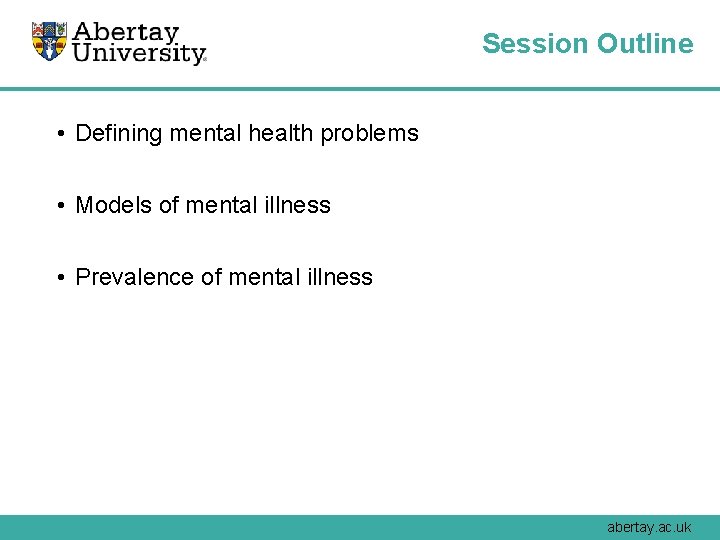 Abertay University

Session Outline

• Defining mental health problems

• Models of mental illness

• Prevalence of mental illness

abertay.ac.uk